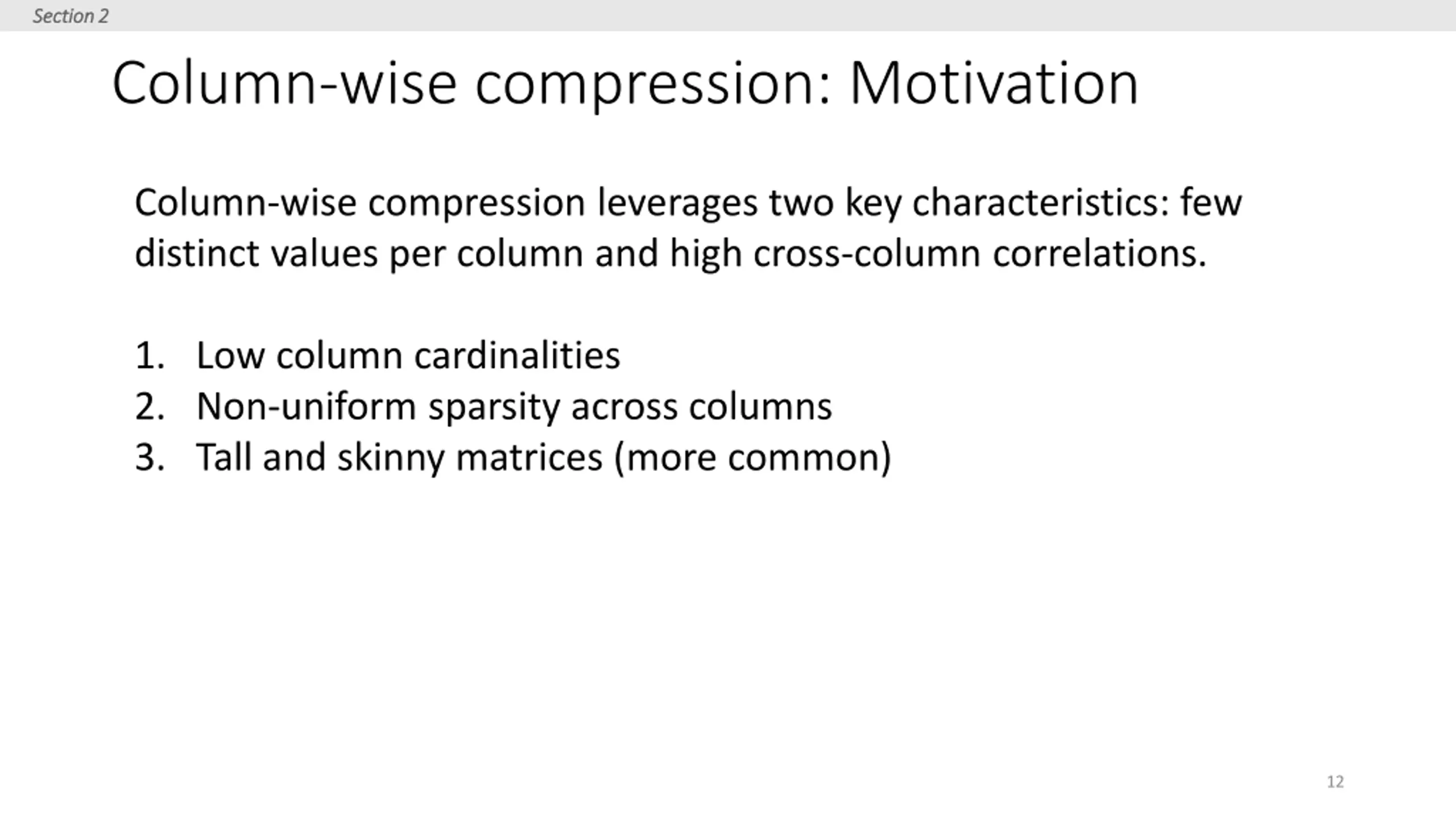 Section 2

Column-wise compression: Motivation

Column-wise compression leverages two key characteristics: few distinct values per column and high cross-column correlations.

1. Low column cardinalities
2. Non-uniform sparsity across columns
3. Tall and skinny matrices (more common)

12